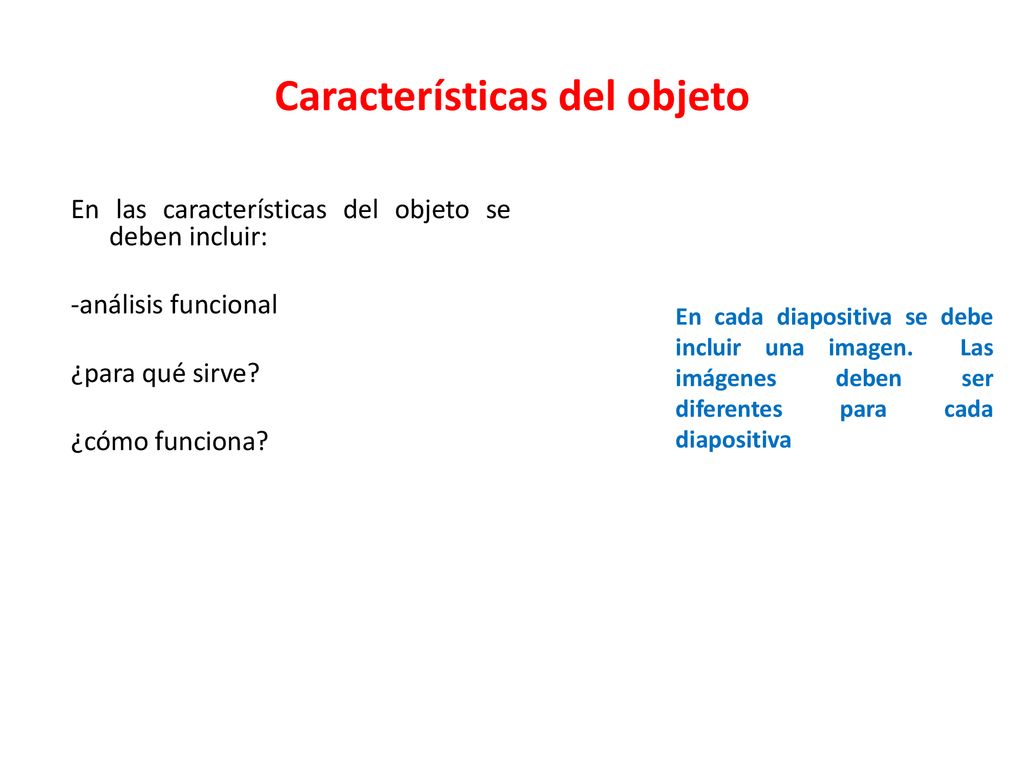 Características del objeto

En las características del objeto se deben incluir:

-análisis funcional

¿para qué sirve?

¿cómo funciona?

En cada diapositiva se debe incluir una imagen. Las imágenes deben ser diferentes para cada diapositiva